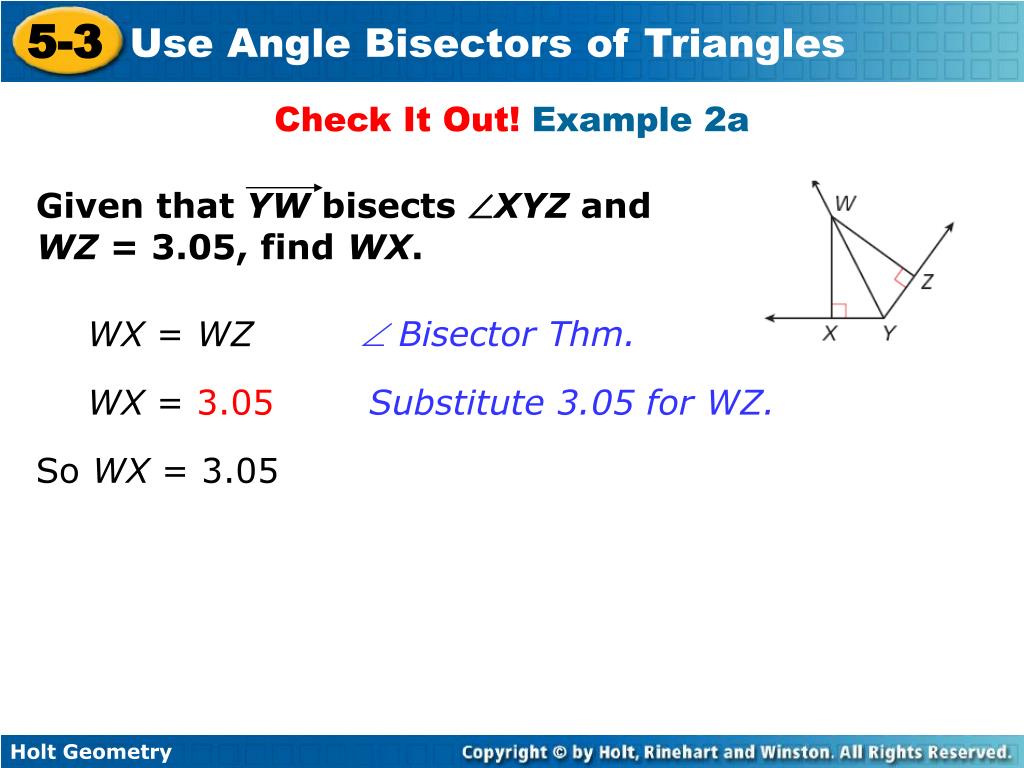 5-3 Use Angle Bisectors of Triangles

Check It Out! Example 2a

Given that $\overrightarrow{YW}$ bisects $\angle XYZ$ and $WZ = 3.05$, find $WX$.

W
Z
X
Y

$WX = WZ$ $\angle$ Bisector Thm.

$WX = 3.05$ Substitute 3.05 for WZ.

So $WX = 3.05$

Holt Geometry

Copyright © by Holt, Rinehart and Winston. All Rights Reserved.